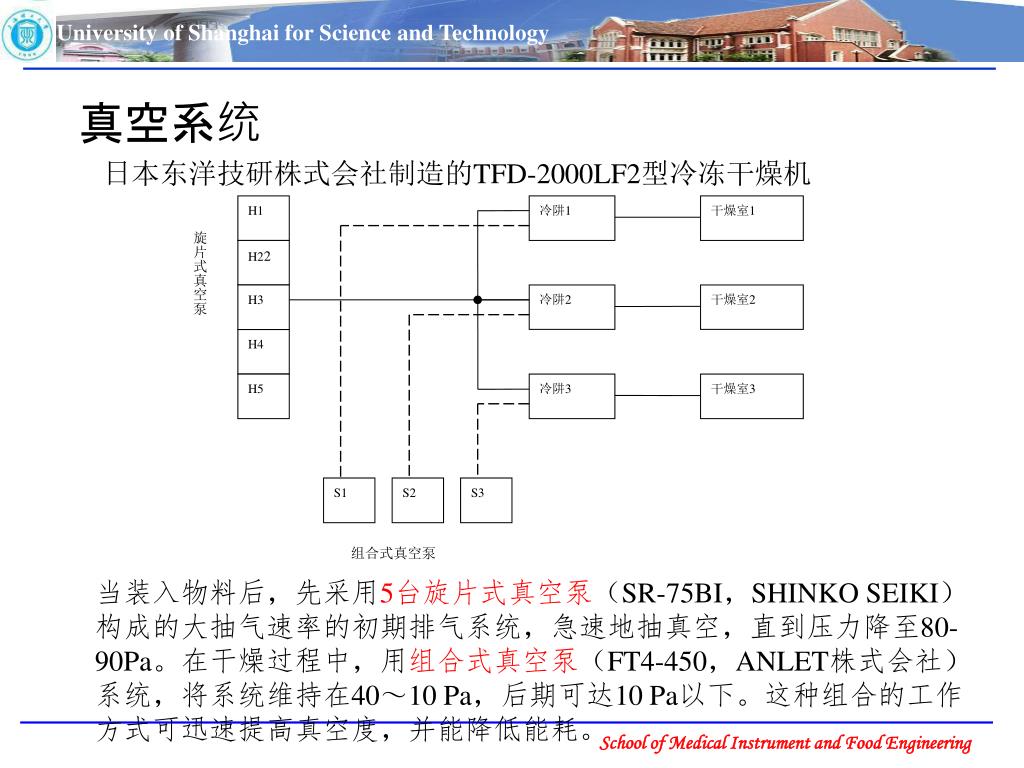 University of Shanghai for Science and Technology

真空系统

日本东洋技研株式会社制造的TFD-2000LF2型冷冻干燥机

旋片式真空泵

H1

H22

H3

H4

H5

冷阱1

冷阱2

冷阱3

干燥室1

干燥室2

干燥室3

S1

S2

S3

组合式真空泵

当装入物料后，先采用5台旋片式真空泵（SR-75BI，SHINKO SEIKI）构成的大抽气速率的初期排气系统，急速地抽真空，直到压力降至80-90Pa。在干燥过程中，用组合式真空泵（FT4-450，ANLET株式会社）系统，将系统维持在40～10 Pa，后期可达10 Pa以下。这种组合的工作方式可迅速提高真空度，并能降低能耗。

School of Medical Instrument and Food Engineering